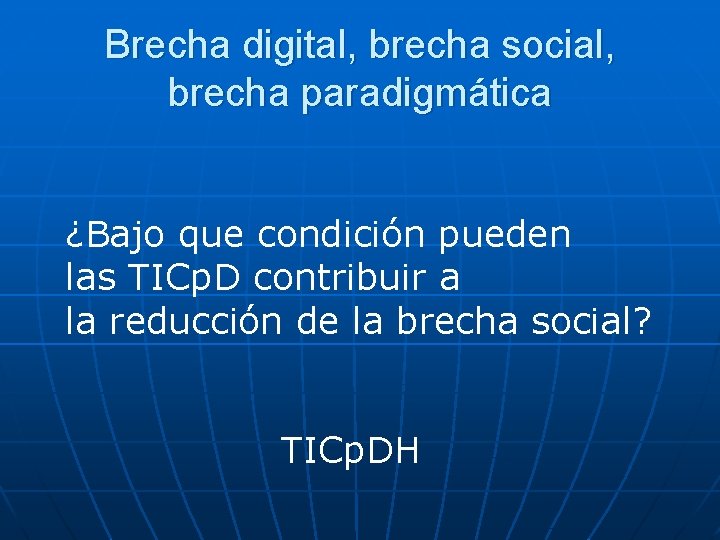 Brecha digital, brecha social, brecha paradigmática

¿Bajo que condición pueden las TICpD contribuir a la reducción de la brecha social?

TICpDH